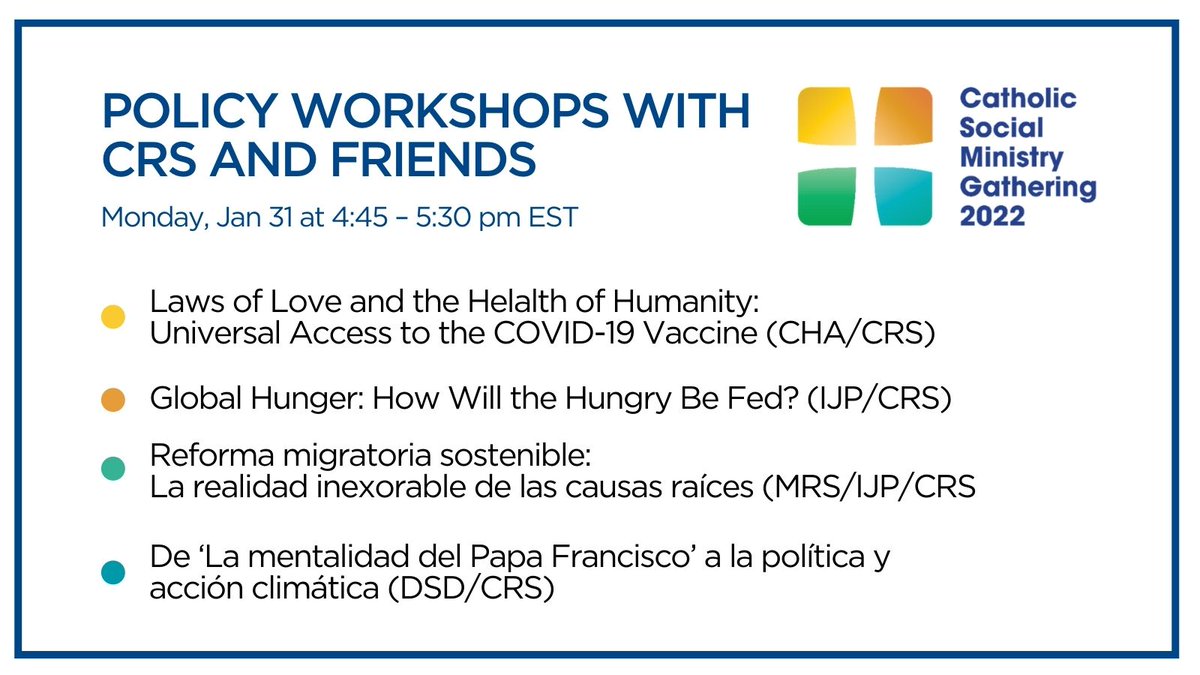 POLICY WORKSHOPS WITH CRS AND FRIENDS

Monday, Jan 31 at 4:45 – 5:30 pm EST

Catholic Social Ministry Gathering 2022

Laws of Love and the Helalth of Humanity: Universal Access to the COVID-19 Vaccine (CHA/CRS)

Global Hunger: How Will the Hungry Be Fed? (IJP/CRS)

Reforma migratoria sostenible: La realidad inexorable de las causas raíces (MRS/IJP/CRS

De 'La mentalidad del Papa Francisco' a la política y acción climática (DSD/CRS)